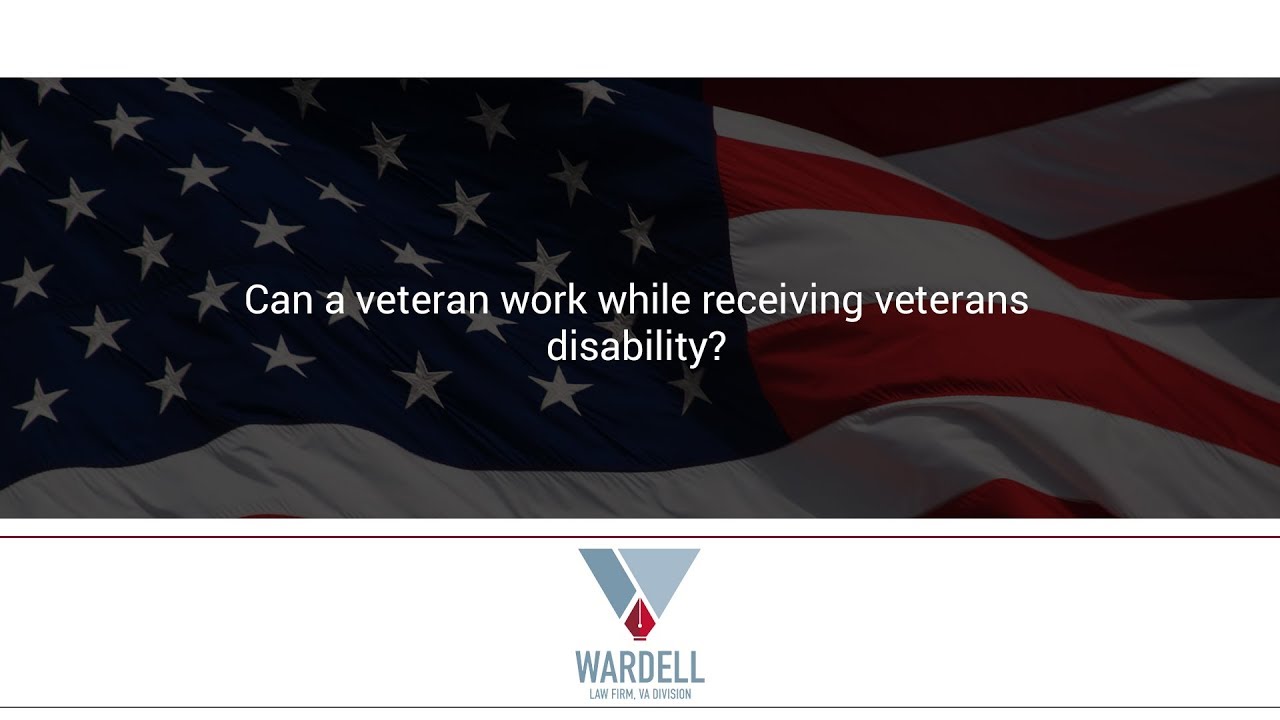 Can a veteran work while receiving veterans disability?

WARDELL
LAW FIRM, VA DIVISION